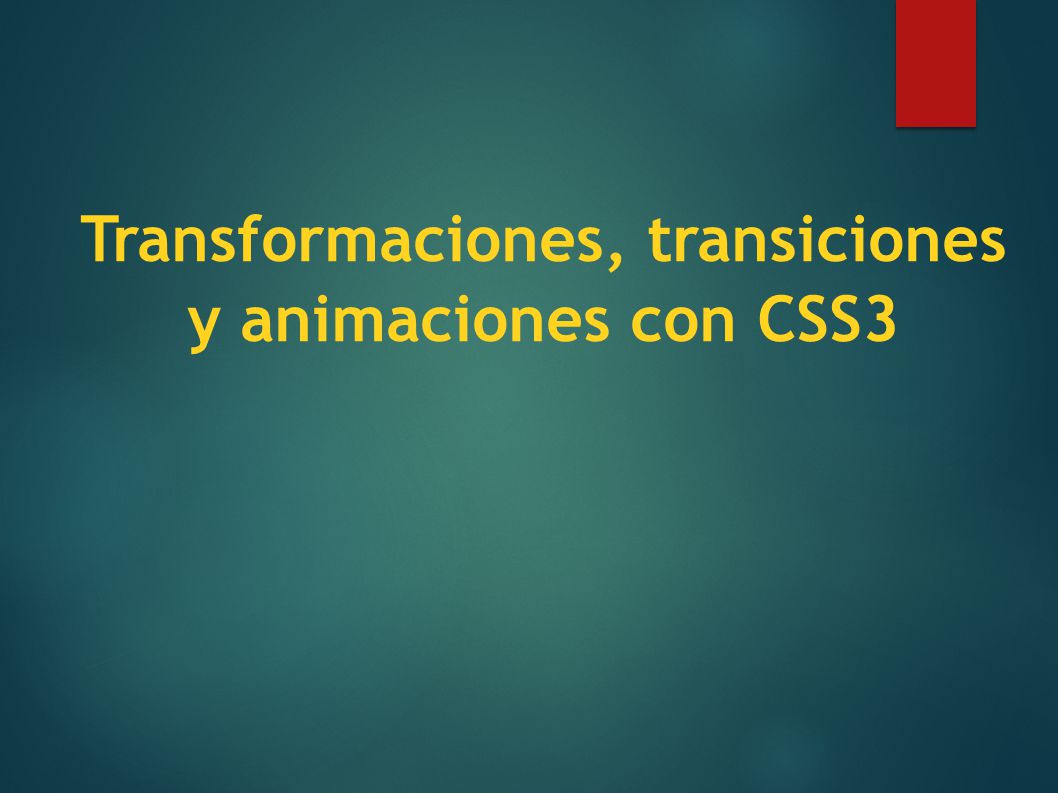 Transformaciones, transiciones y animaciones con CSS3